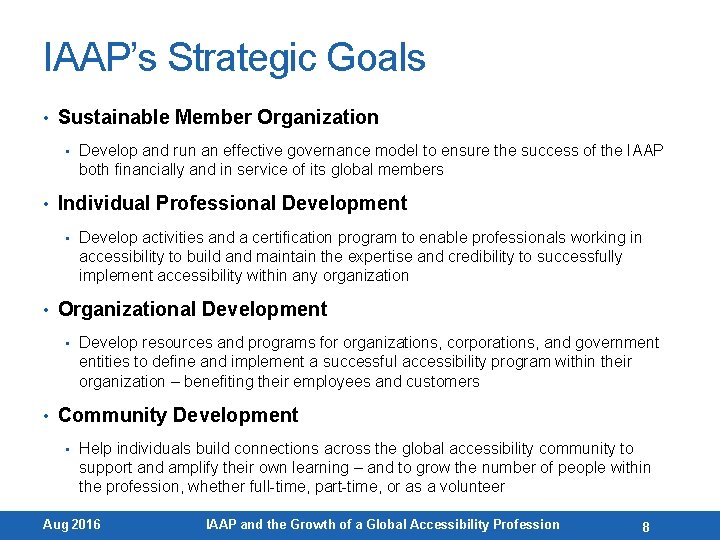 IAAP's Strategic Goals

• Sustainable Member Organization

▪ Develop and run an effective governance model to ensure the success of the IAAP both financially and in service of its global members

• Individual Professional Development

▪ Develop activities and a certification program to enable professionals working in accessibility to build and maintain the expertise and credibility to successfully implement accessibility within any organization

• Organizational Development

▪ Develop resources and programs for organizations, corporations, and government entities to define and implement a successful accessibility program within their organization – benefiting their employees and customers

• Community Development

▪ Help individuals build connections across the global accessibility community to support and amplify their own learning – and to grow the number of people within the profession, whether full-time, part-time, or as a volunteer

Aug 2016 IAAP and the Growth of a Global Accessibility Profession 8